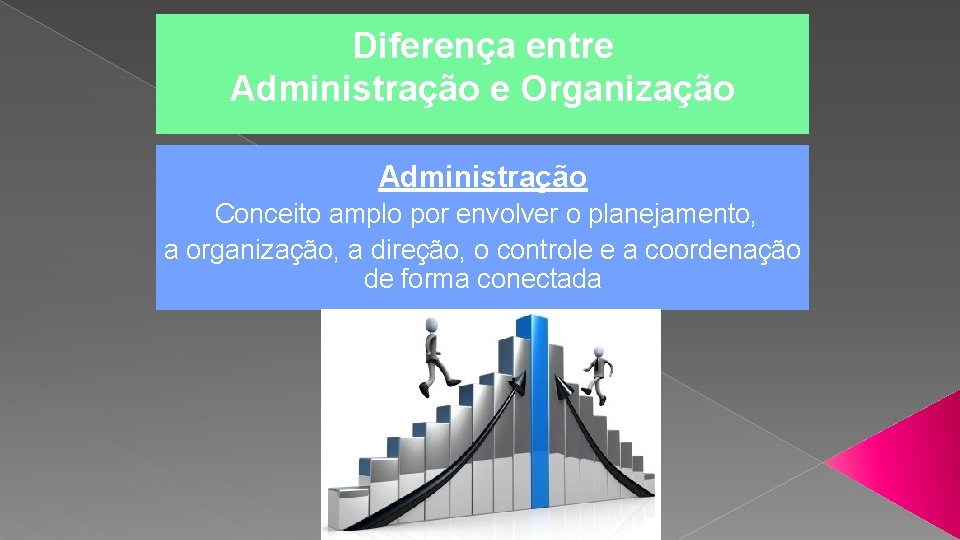 Diferença entre
Administração e Organização

Administração

Conceito amplo por envolver o planejamento, a organização, a direção, o controle e a coordenação de forma conectada